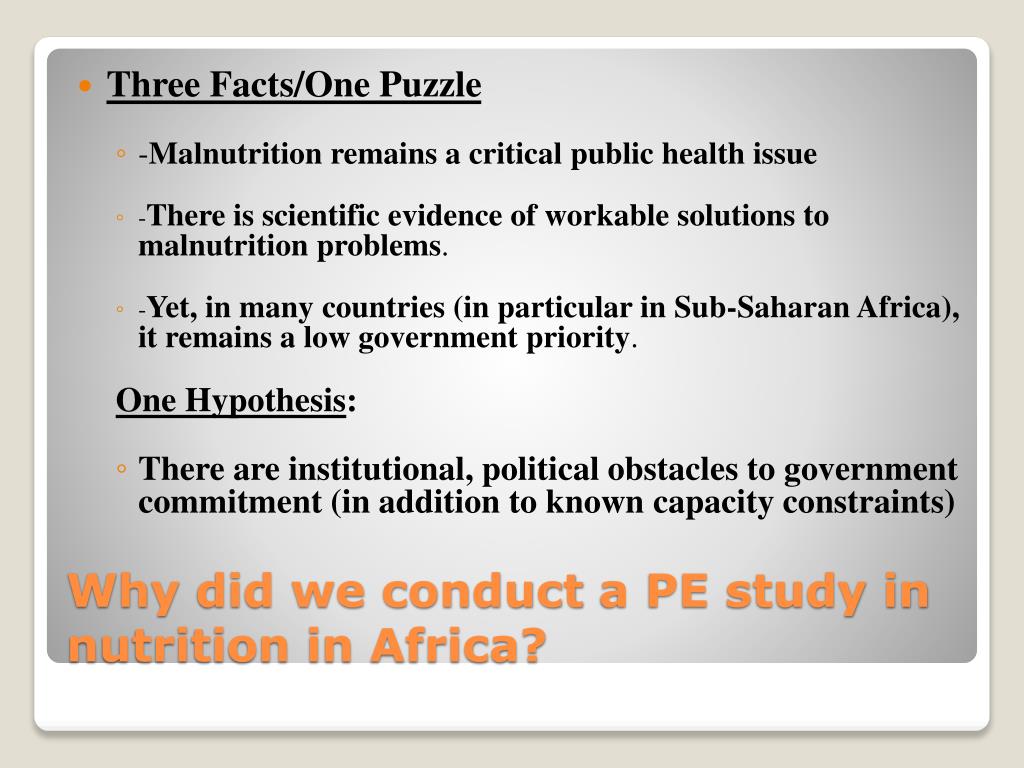 Three Facts/One Puzzle

-Malnutrition remains a critical public health issue

-There is scientific evidence of workable solutions to malnutrition problems.

-Yet, in many countries (in particular in Sub-Saharan Africa), it remains a low government priority.

One Hypothesis:

There are institutional, political obstacles to government commitment (in addition to known capacity constraints)

Why did we conduct a PE study in nutrition in Africa?